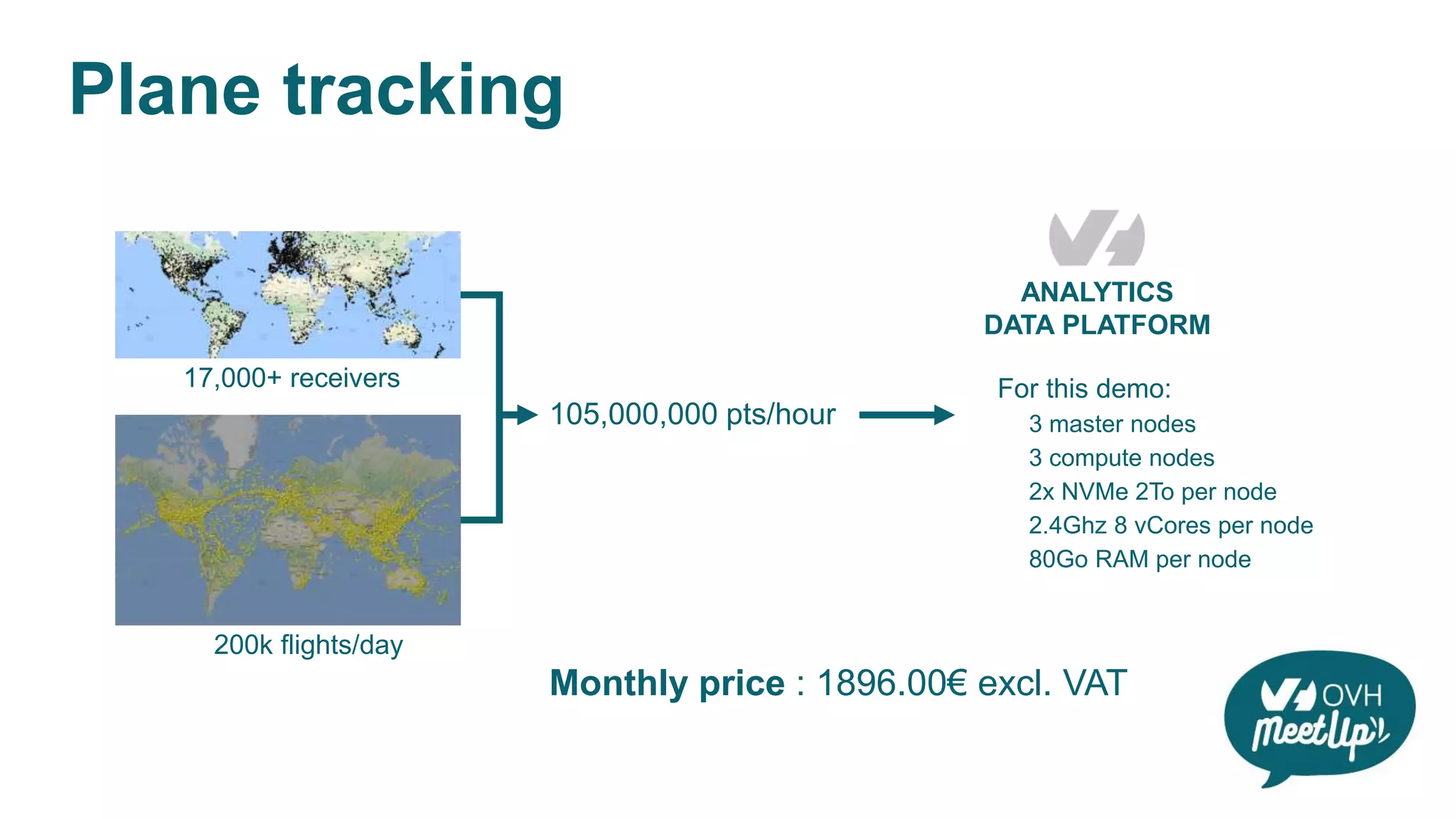 Plane tracking

17,000+ receivers

200k flights/day

105,000,000 pts/hour

ANALYTICS
DATA PLATFORM

For this demo:
3 master nodes
3 compute nodes
2x NVMe 2To per node
2.4Ghz 8 vCores per node
80Go RAM per node

Monthly price : 1896.00€ excl. VAT

OVH
MeetUp